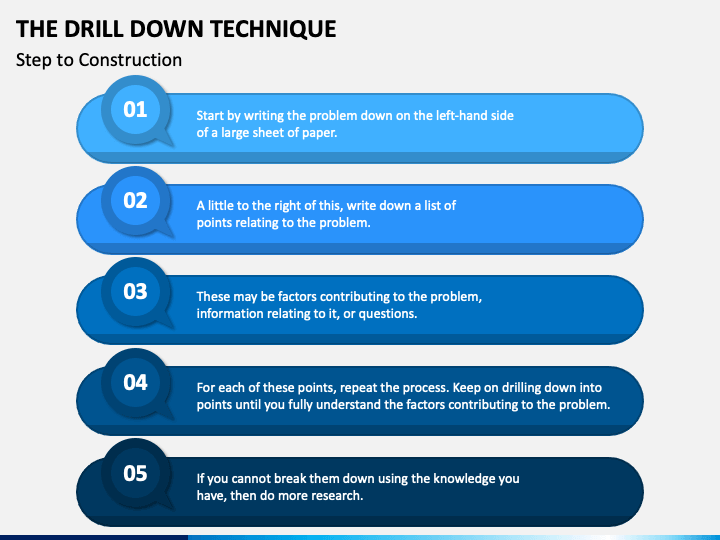 THE DRILL DOWN TECHNIQUE

Step to Construction

01

Start by writing the problem down on the left-hand side of a large sheet of paper.

02

A little to the right of this, write down a list of points relating to the problem.

03

These may be factors contributing to the problem, information relating to it, or questions.

04

For each of these points, repeat the process. Keep on drilling down into points until you fully understand the factors contributing to the problem.

05

If you cannot break them down using the knowledge you have, then do more research.